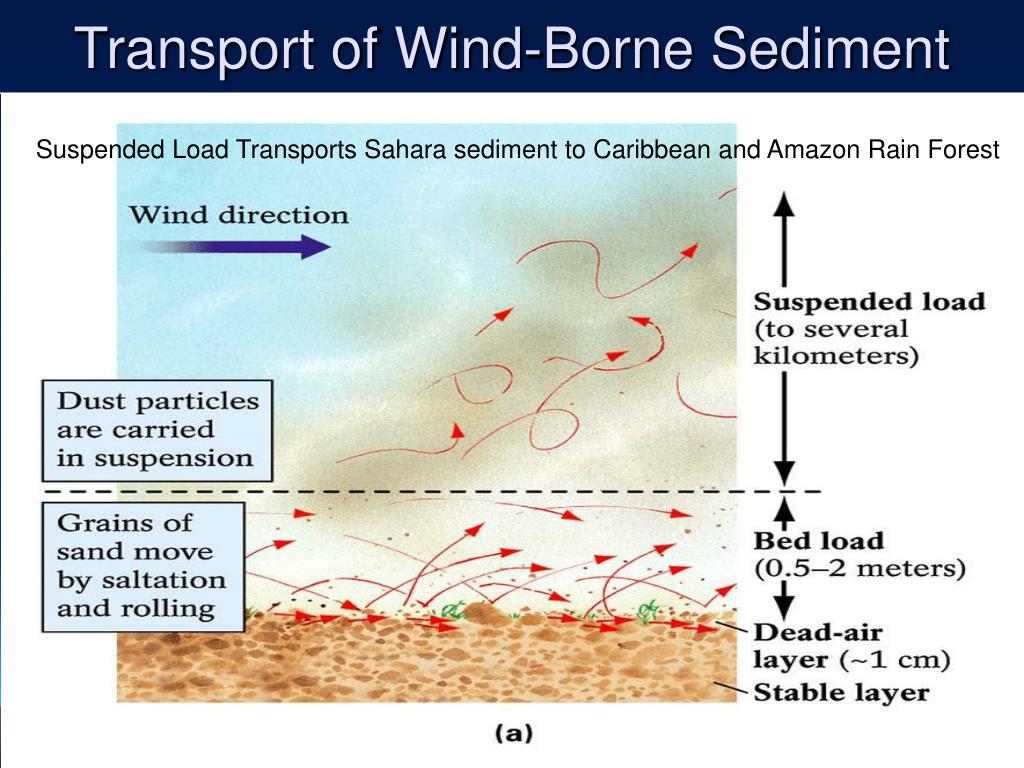 Transport of Wind-Borne Sediment

Suspended Load Transports Sahara sediment to Caribbean and Amazon Rain Forest

Wind direction

Suspended load (to several kilometers)

Dust particles are carried in suspension

Grains of sand move by saltation and rolling

Bed load (0.5–2 meters)

Dead-air layer (~1 cm)

Stable layer

(a)